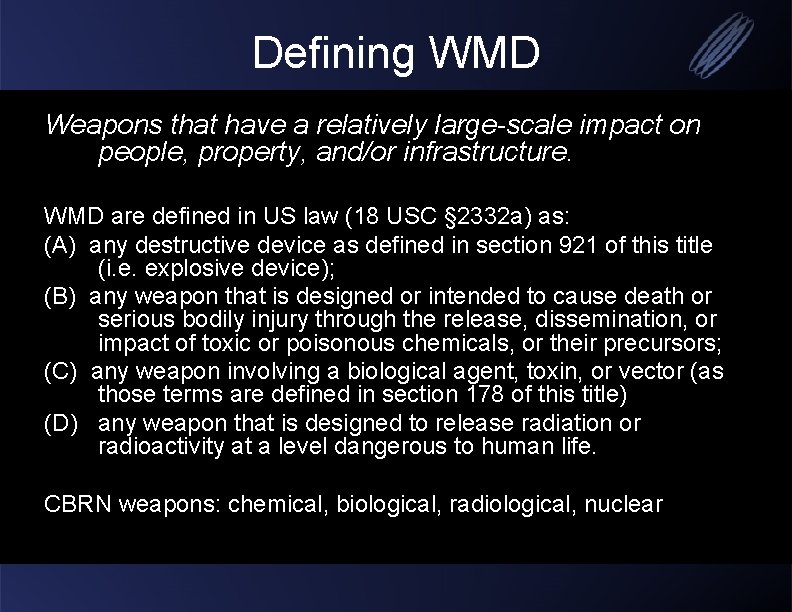 Defining WMD

Weapons that have a relatively large-scale impact on people, property, and/or infrastructure.

WMD are defined in US law (18 USC §2332a) as:

(A) any destructive device as defined in section 921 of this title (i.e. explosive device);

(B) any weapon that is designed or intended to cause death or serious bodily injury through the release, dissemination, or impact of toxic or poisonous chemicals, or their precursors;

(C) any weapon involving a biological agent, toxin, or vector (as those terms are defined in section 178 of this title)

(D) any weapon that is designed to release radiation or radioactivity at a level dangerous to human life.

CBRN weapons: chemical, biological, radiological, nuclear